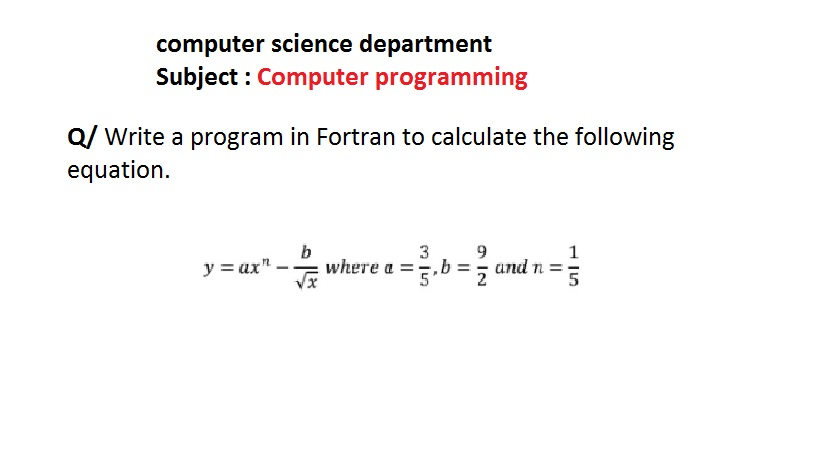 computer science department
Subject : Computer programming

Q/ Write a program in Fortran to calculate the following equation.

$y = ax^n - \frac{b}{\sqrt{x}}$ where $a = \frac{3}{5}, b = \frac{9}{2}$ and $n = \frac{1}{5}$